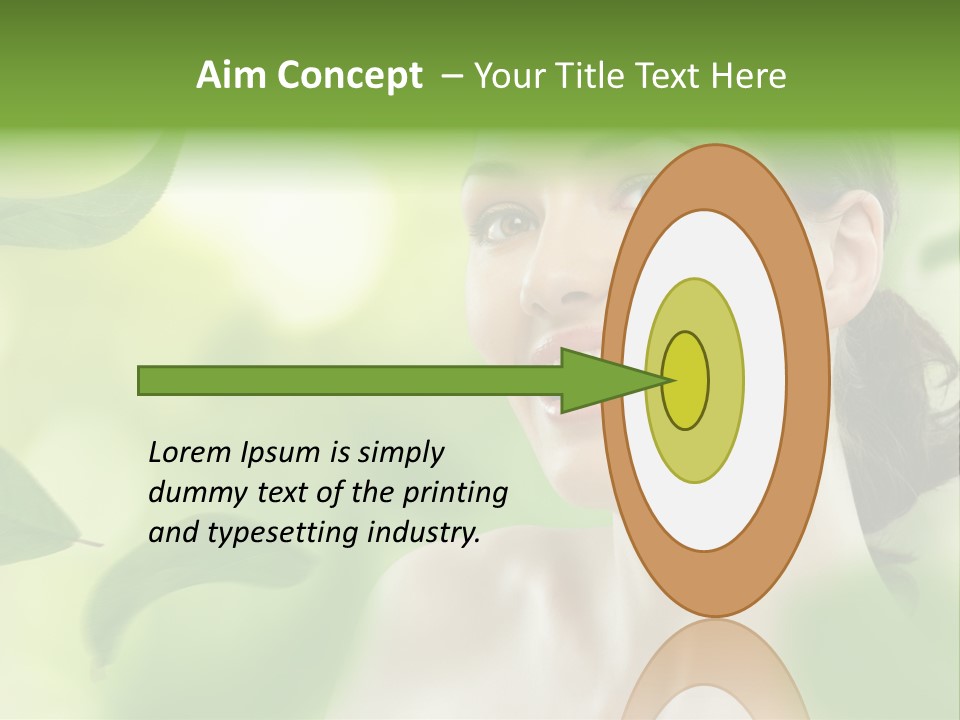 Aim Concept – Your Title Text Here

Lorem Ipsum is simply dummy text of the printing and typesetting industry.